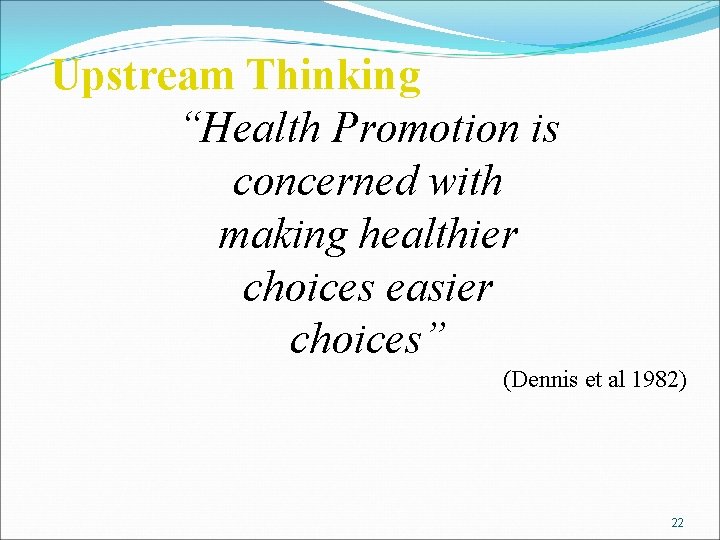 Upstream Thinking

“Health Promotion is concerned with making healthier choices easier choices”

(Dennis et al 1982)

22